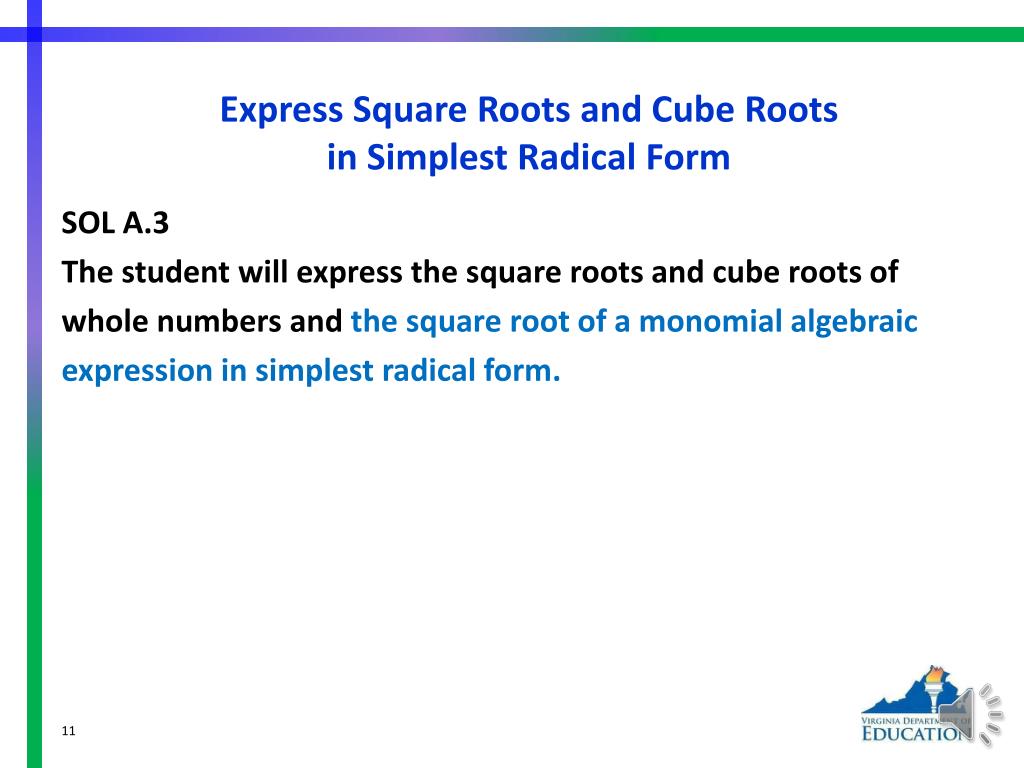 Express Square Roots and Cube Roots
in Simplest Radical Form

SOL A.3
The student will express the square roots and cube roots of whole numbers and the square root of a monomial algebraic expression in simplest radical form.

11

VIRGINIA DEPARTMENT OF
EDUCATION